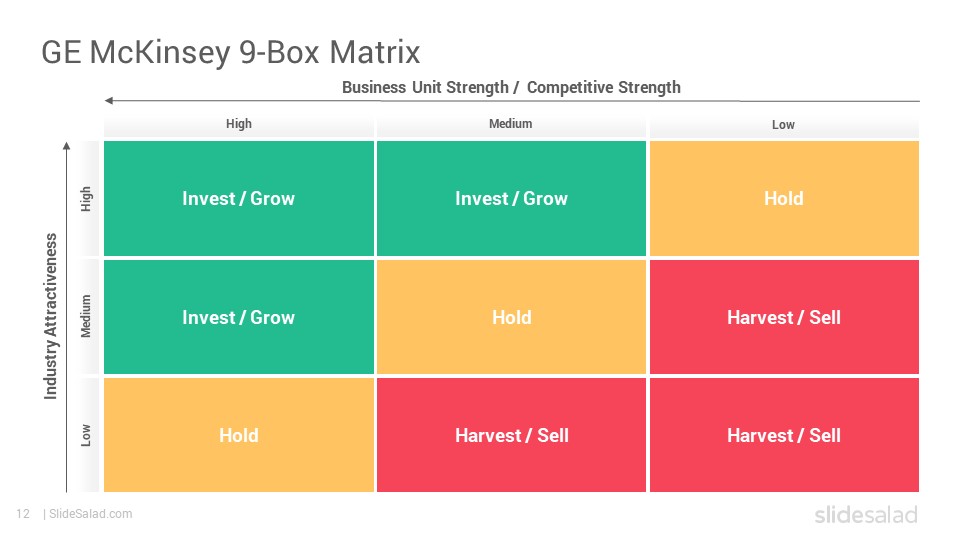 GE McKinsey 9-Box Matrix

Business Unit Strength / Competitive Strength

Industry Attractiveness

| | High | Medium | Low |
|---|---|---|---|
| High | Invest / Grow | Invest / Grow | Hold |
| Medium | Invest / Grow | Hold | Harvest / Sell |
| Low | Hold | Harvest / Sell | Harvest / Sell |

12 | SlideSalad.com

slidesalad